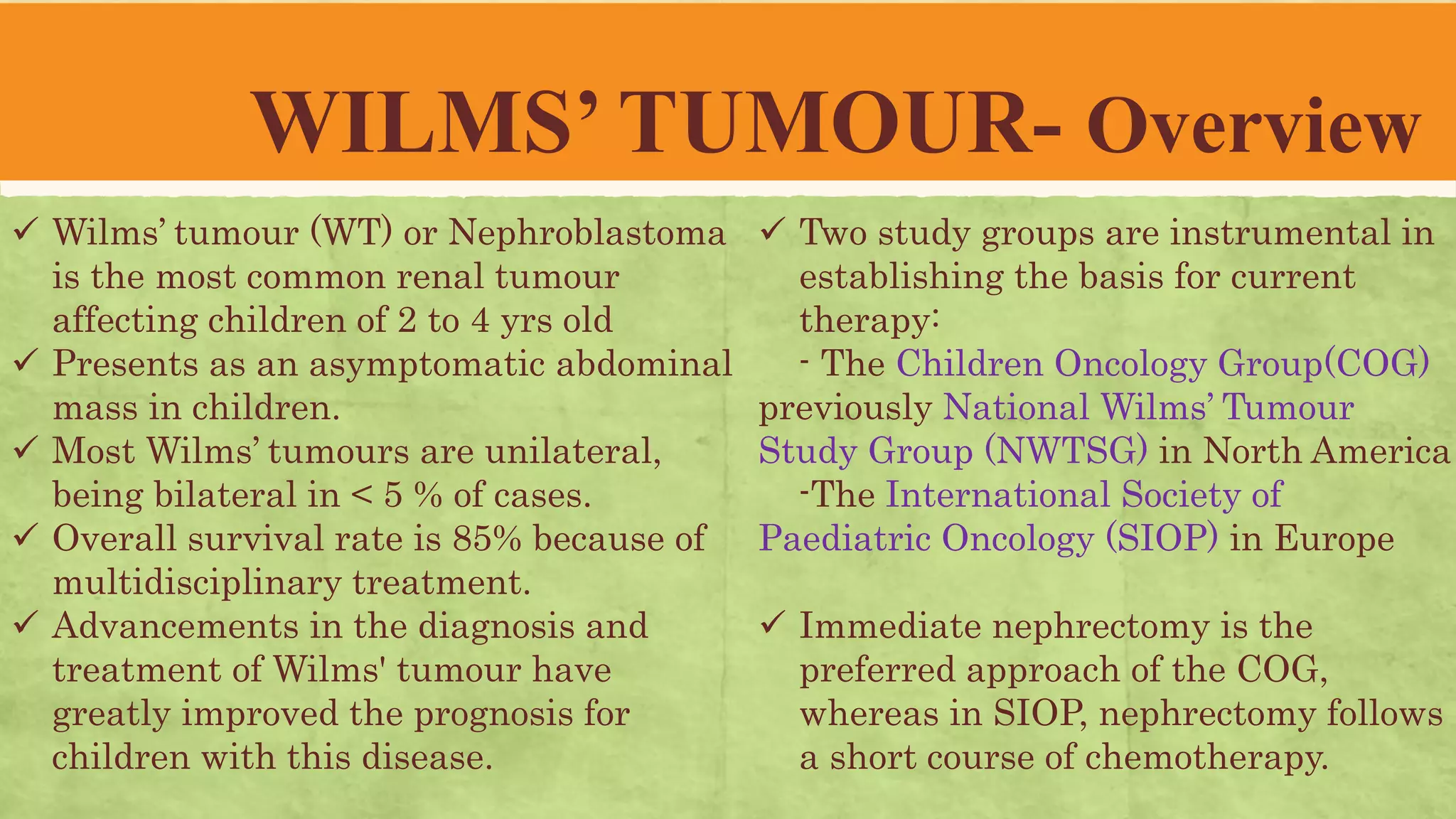 WILMS' TUMOUR- Overview

✓ Wilms' tumour (WT) or Nephroblastoma is the most common renal tumour affecting children of 2 to 4 yrs old
✓ Presents as an asymptomatic abdominal mass in children.
✓ Most Wilms' tumours are unilateral, being bilateral in < 5 % of cases.
✓ Overall survival rate is 85% because of multidisciplinary treatment.
✓ Advancements in the diagnosis and treatment of Wilms' tumour have greatly improved the prognosis for children with this disease.

✓ Two study groups are instrumental in establishing the basis for current therapy:
- The Children Oncology Group(COG) previously National Wilms' Tumour Study Group (NWTSG) in North America
-The International Society of Paediatric Oncology (SIOP) in Europe

✓ Immediate nephrectomy is the preferred approach of the COG, whereas in SIOP, nephrectomy follows a short course of chemotherapy.